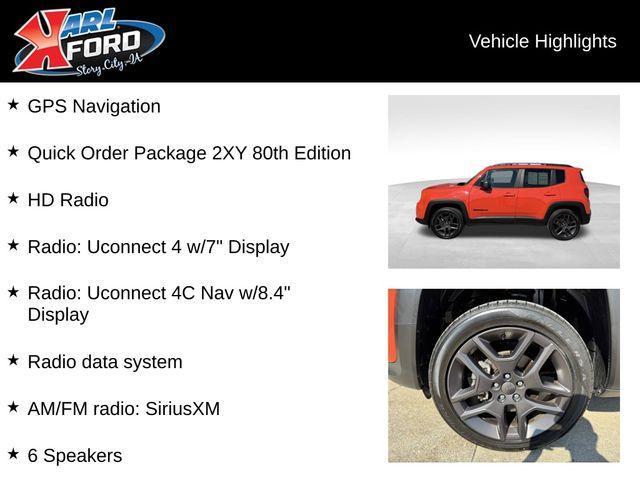 KARL FORD
Story City, IA

Vehicle Highlights

★ GPS Navigation

★ Quick Order Package 2XY 80th Edition

★ HD Radio

★ Radio: Uconnect 4 w/7" Display

★ Radio: Uconnect 4C Nav w/8.4" Display

★ Radio data system

★ AM/FM radio: SiriusXM

★ 6 Speakers